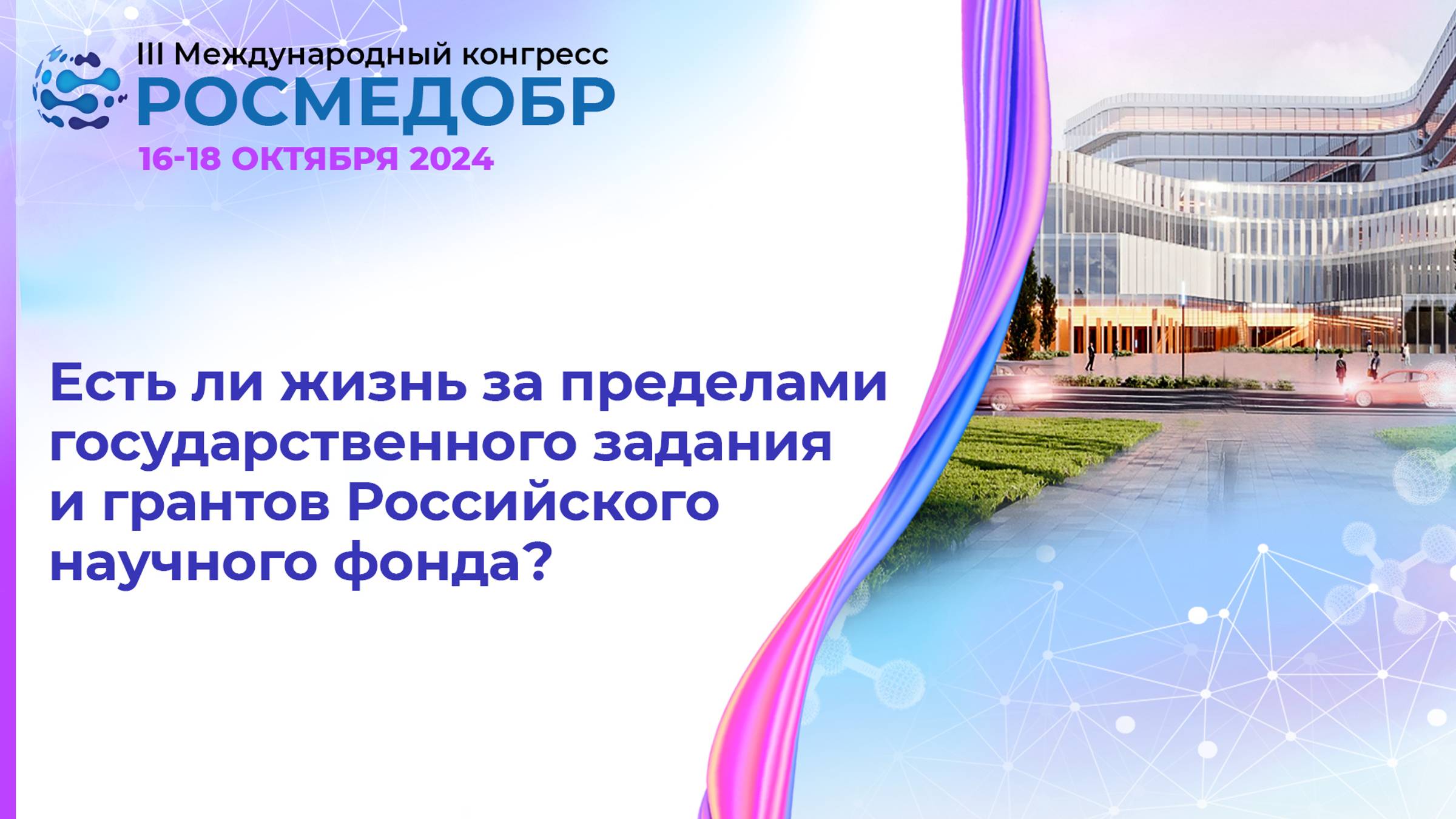 III Международный конгресс
РОСМЕДОБР
16-18 ОКТЯБРЯ 2024

Есть ли жизнь за пределами государственного задания и грантов Российского научного фонда?